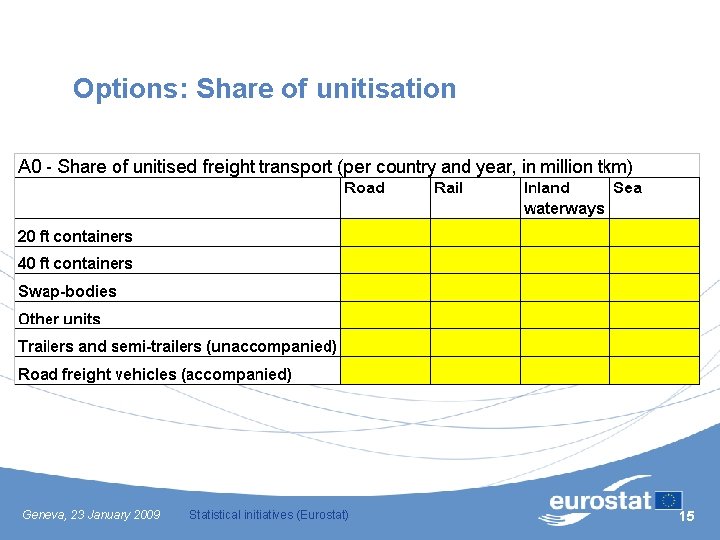 Options: Share of unitisation

A0 - Share of unitised freight transport (per country and year, in million tkm)

| | Road | Rail | Inland waterways | Sea |
|---|---|---|---|---|
| 20 ft containers | | | | |
| 40 ft containers | | | | |
| Swap-bodies | | | | |
| Other units | | | | |
| Trailers and semi-trailers (unaccompanied) | | | | |
| Road freight vehicles (accompanied) | | | | |

Geneva, 23 January 2009

Statistical initiatives (Eurostat)

eurostat

15